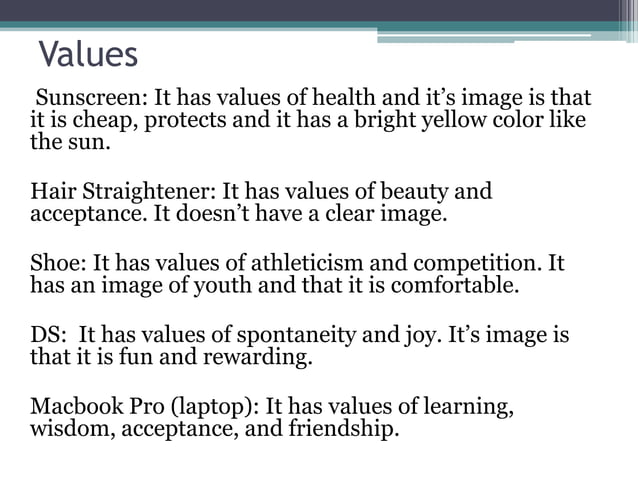 Values

Sunscreen: It has values of health and it’s image is that it is cheap, protects and it has a bright yellow color like the sun.

Hair Straightener: It has values of beauty and acceptance. It doesn’t have a clear image.

Shoe: It has values of athleticism and competition. It has an image of youth and that it is comfortable.

DS: It has values of spontaneity and joy. It’s image is that it is fun and rewarding.

Macbook Pro (laptop): It has values of learning, wisdom, acceptance, and friendship.